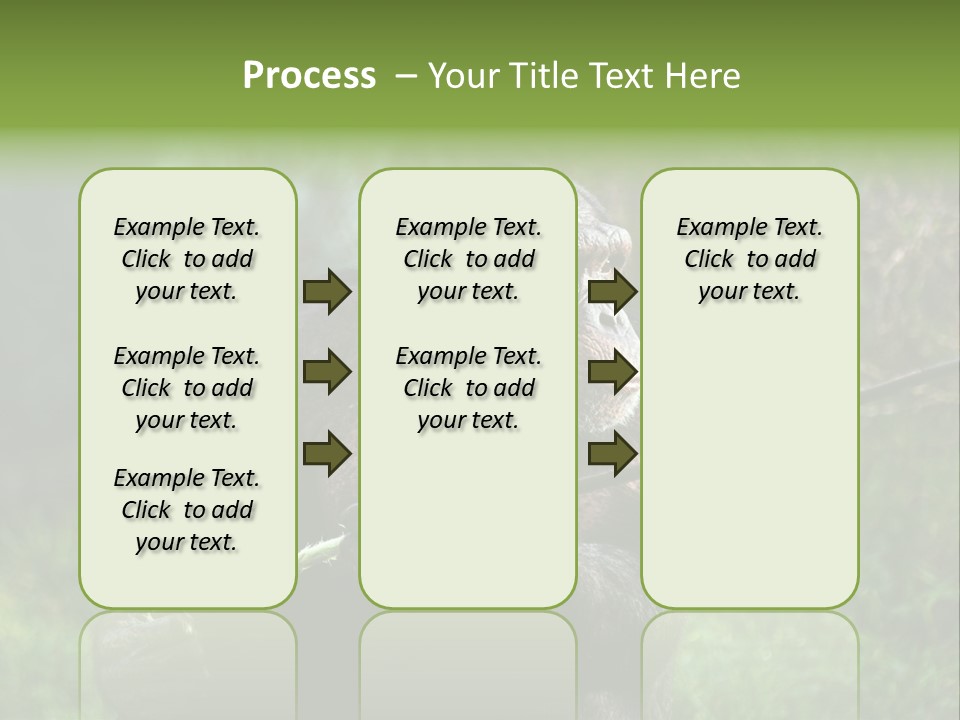 Process – Your Title Text Here

Example Text. Click to add your text.

Example Text. Click to add your text.

Example Text. Click to add your text.

Example Text. Click to add your text.

Example Text. Click to add your text.

Example Text. Click to add your text.